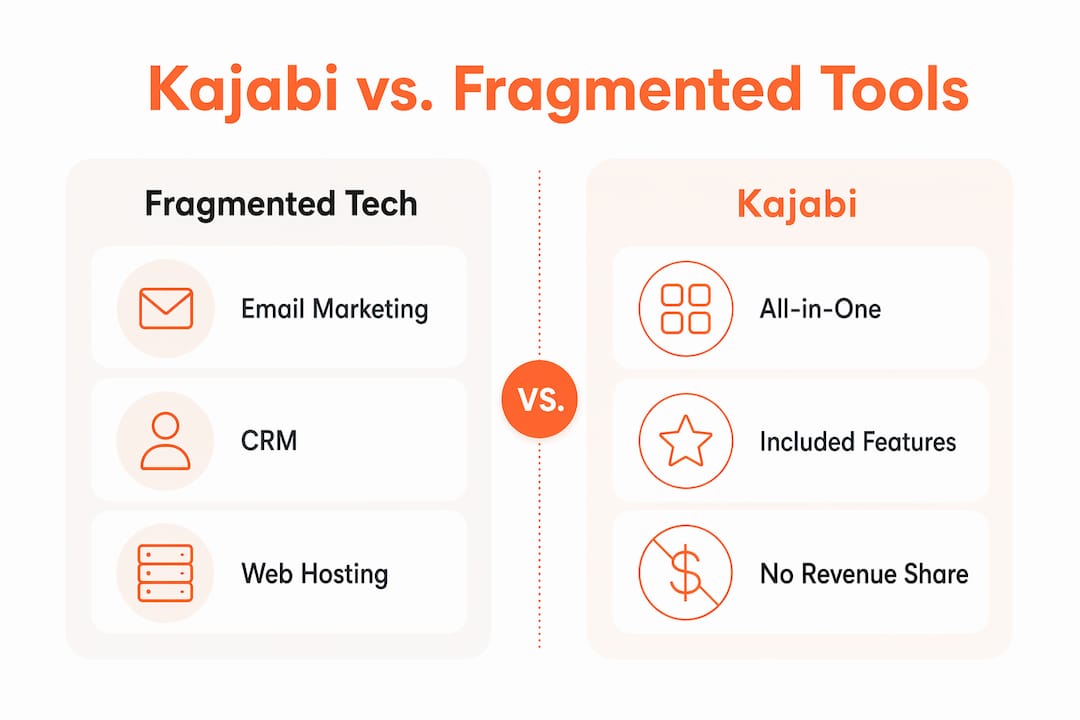 Kajabi vs. Fragmented Tools

Fragmented Tech

Email Marketing

CRM

Web Hosting

VS.

Kajabi

All-in-One

Included Features

No Revenue Share